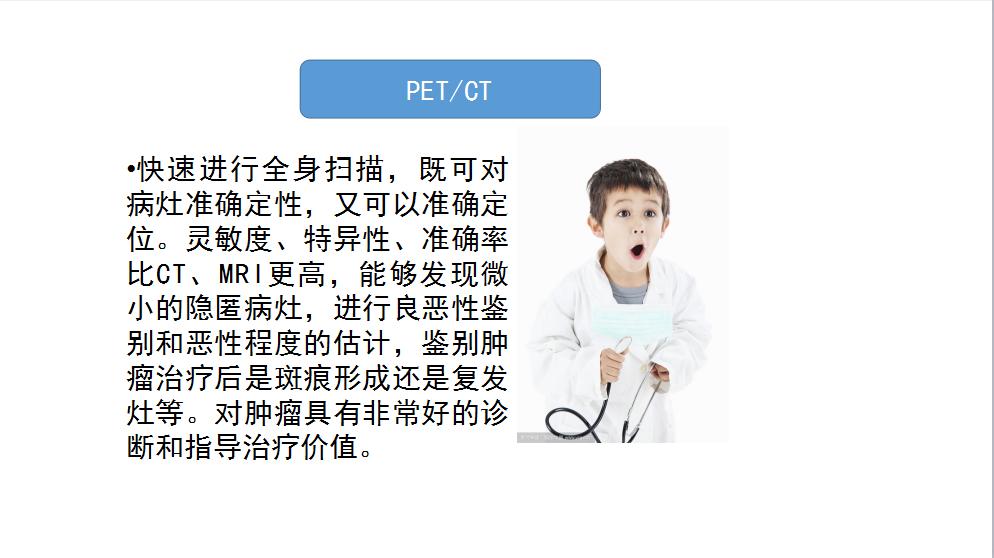 PET/CT

•快速进行全身扫描，既可对病灶准确定性，又可以准确定位。灵敏度、特异性、准确率比CT、MRI更高，能够发现微小的隐匿病灶，进行良恶性鉴别和恶性程度的估计，鉴别肿瘤治疗后是斑痕形成还是复发灶等。对肿瘤具有非常好的诊断和指导治疗价值。